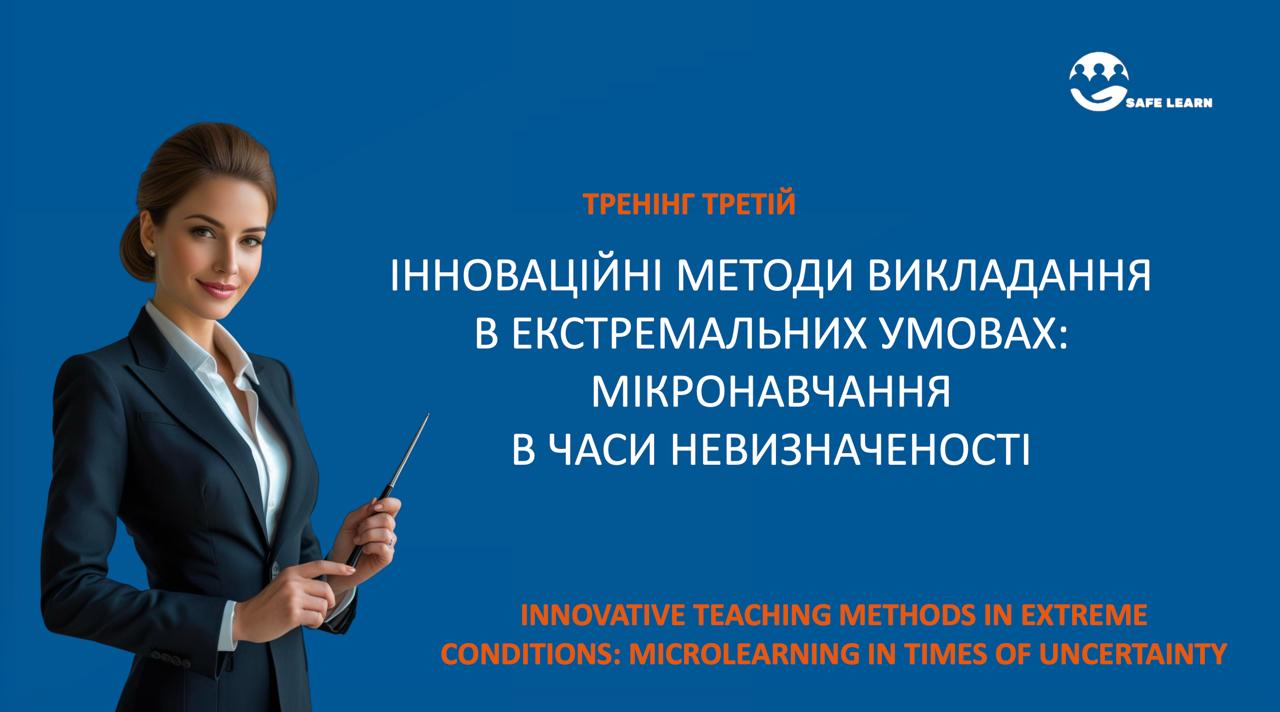 SAFE LEARN

ТРЕНІНГ ТРЕТІЙ

ІННОВАЦІЙНІ МЕТОДИ ВИКЛАДАННЯ В ЕКСТРЕМАЛЬНИХ УМОВАХ: МІКРОНАВЧАННЯ В ЧАСИ НЕВИЗНАЧЕНОСТІ

INNOVATIVE TEACHING METHODS IN EXTREME CONDITIONS: MICROLEARNING IN TIMES OF UNCERTAINTY